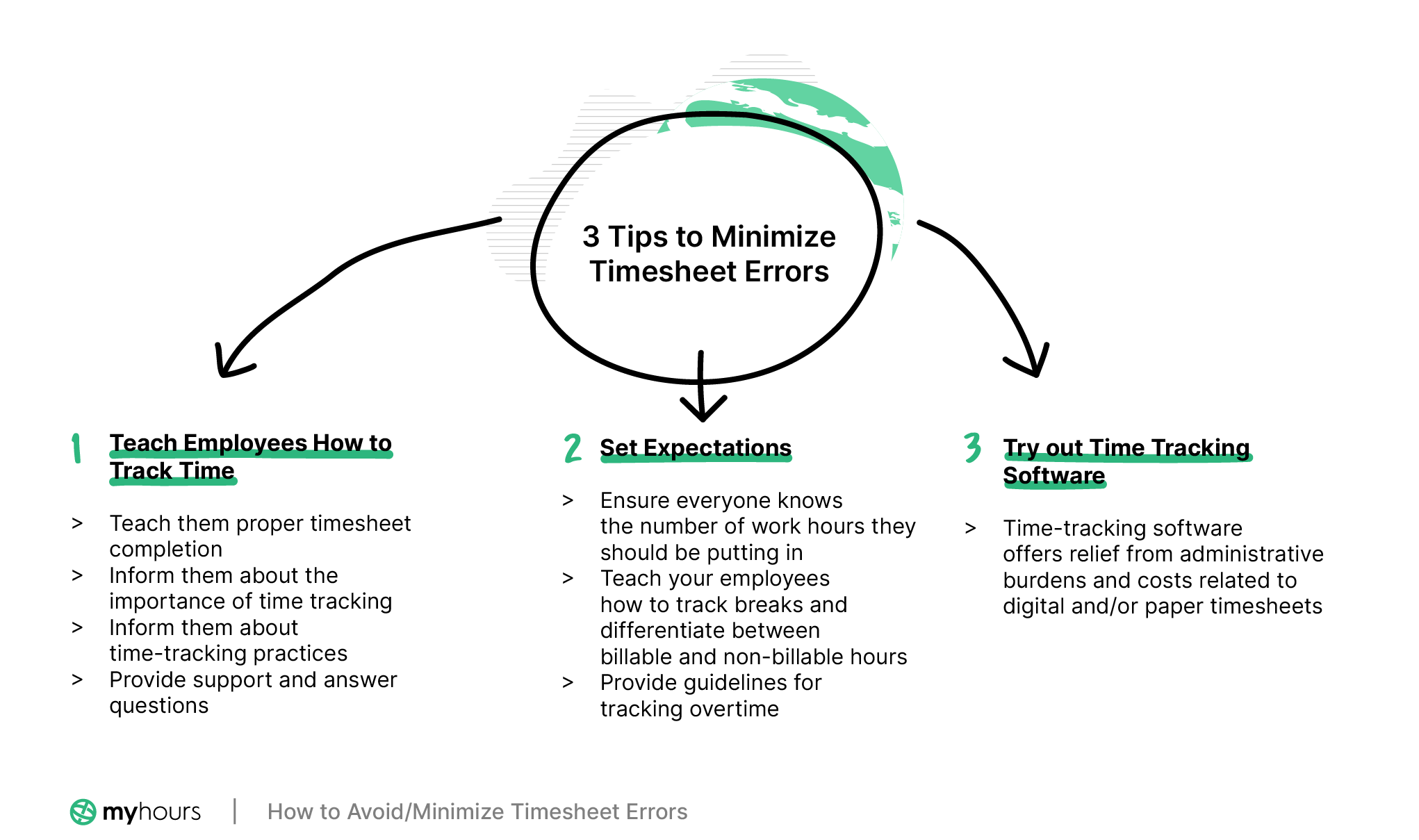 3 Tips to Minimize Timesheet Errors

1 Teach Employees How to Track Time

> Teach them proper timesheet completion
> Inform them about the importance of time tracking
> Inform them about time-tracking practices
> Provide support and answer questions

2 Set Expectations

> Ensure everyone knows the number of work hours they should be putting in
> Teach your employees how to track breaks and differentiate between billable and non-billable hours
> Provide guidelines for tracking overtime

3 Try out Time Tracking Software

> Time-tracking software offers relief from administrative burdens and costs related to digital and/or paper timesheets

myhours | How to Avoid/Minimize Timesheet Errors